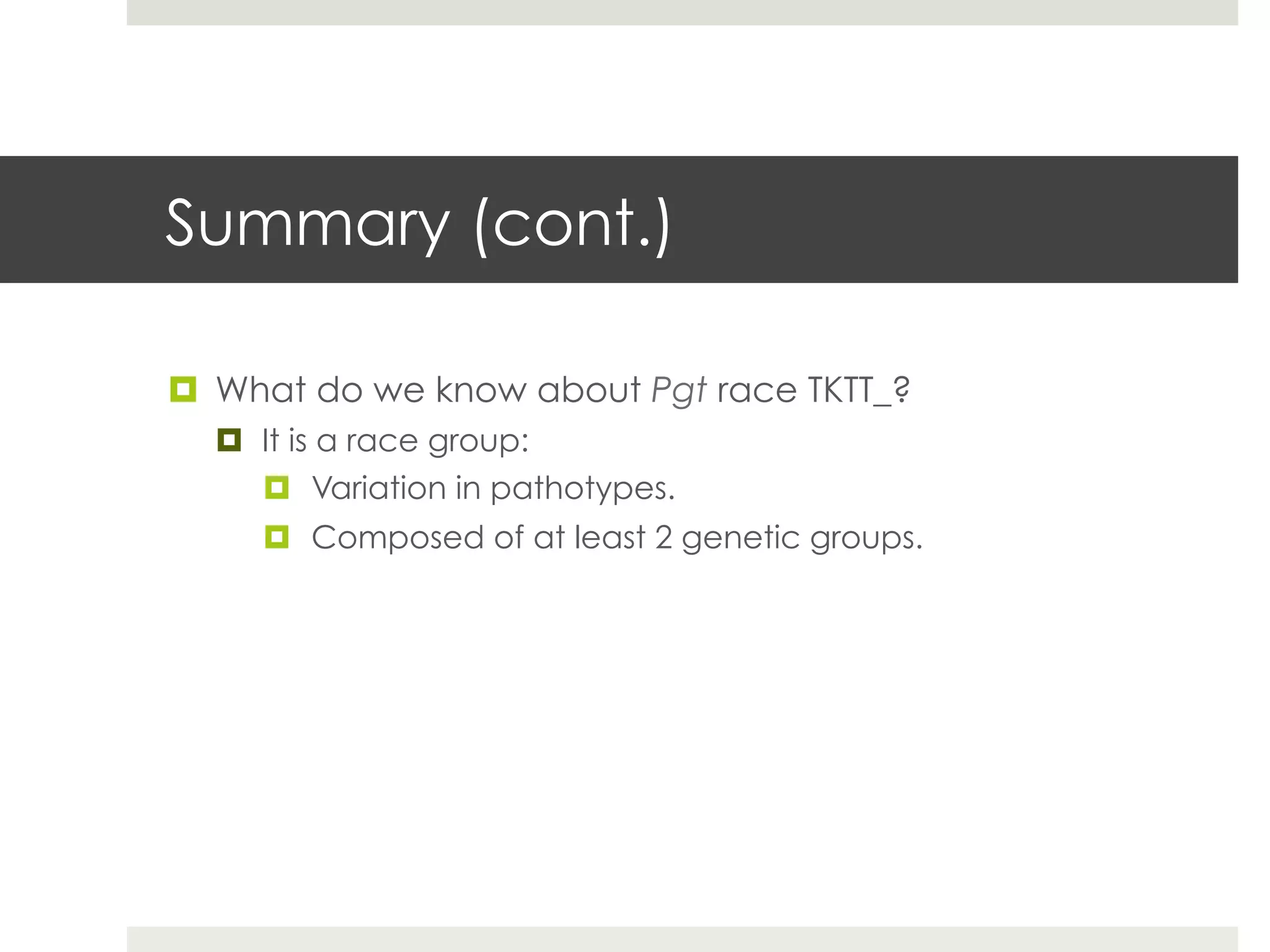 Summary (cont.)

What do we know about Pgt race TKTT_?

It is a race group:

Variation in pathotypes.

Composed of at least 2 genetic groups.